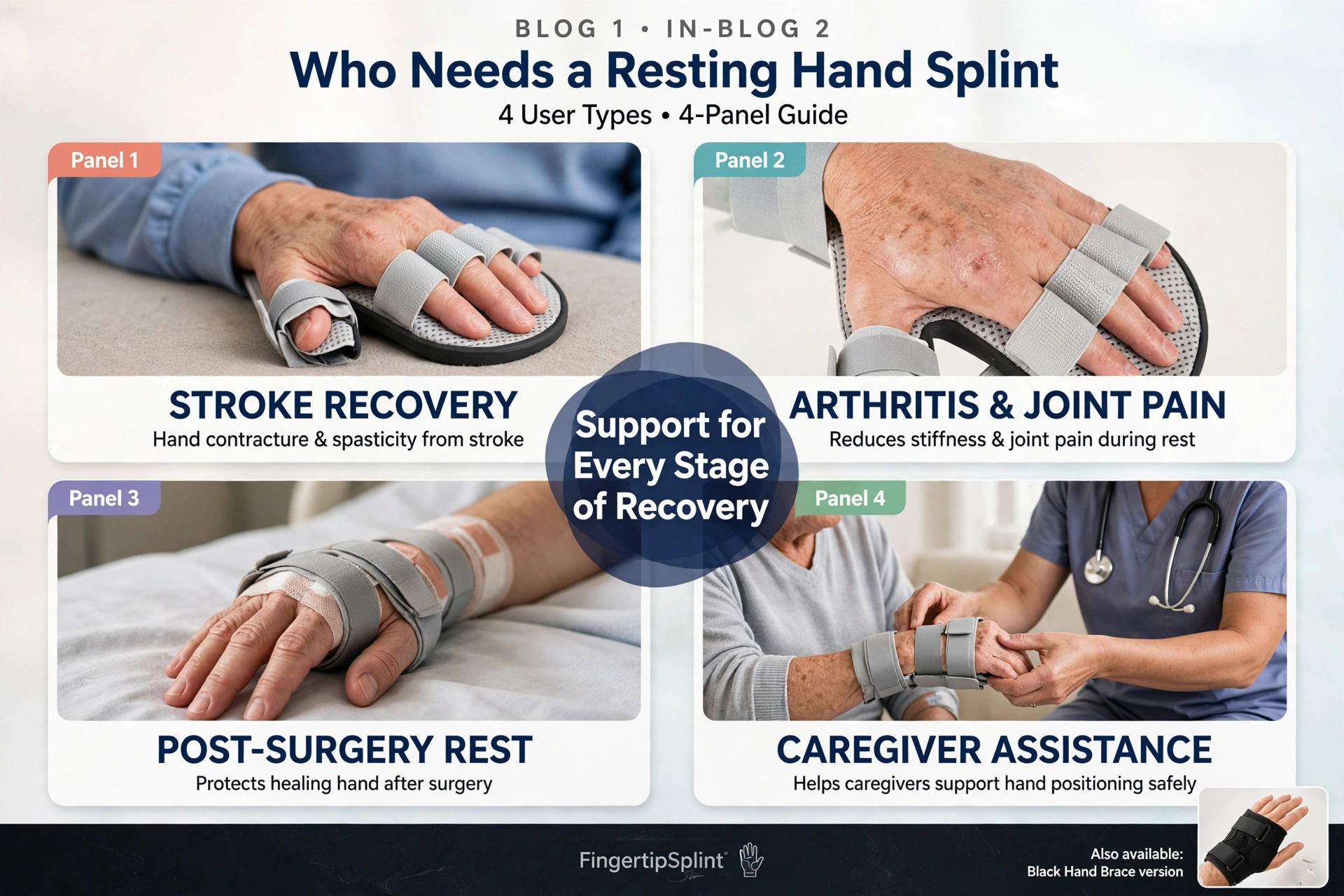 BLOG 1 • IN-BLOG 2

Who Needs a Resting Hand Splint

4 User Types • 4-Panel Guide

Panel 1

STROKE RECOVERY

Hand contracture & spasticity from stroke

Panel 2

ARTHRITIS & JOINT PAIN

Reduces stiffness & joint pain during rest

Support for Every Stage of Recovery

Panel 3

POST-SURGERY REST

Protects healing hand after surgery

Panel 4

CAREGIVER ASSISTANCE

Helps caregivers support hand positioning safely

FingertipSplint

Also available:
Black Hand Brace version